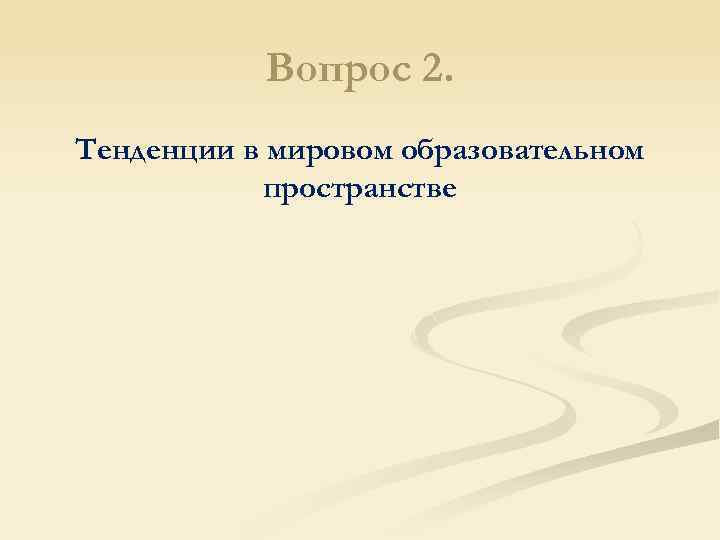 Вопрос 2.

Тенденции в мировом образовательном пространстве